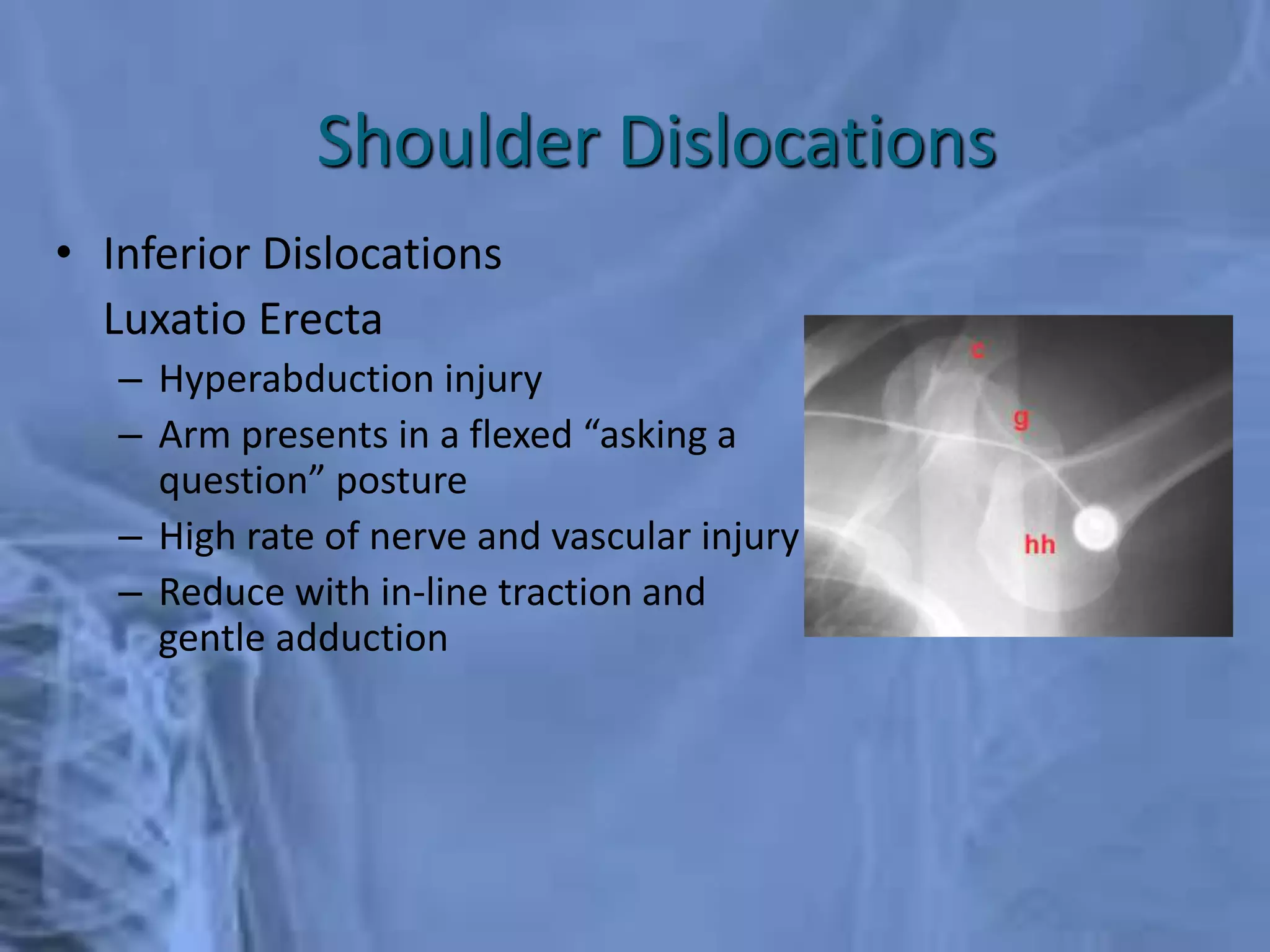 Shoulder Dislocations

• Inferior Dislocations
Luxatio Erecta
– Hyperabduction injury
– Arm presents in a flexed “asking a question” posture
– High rate of nerve and vascular injury
– Reduce with in-line traction and gentle adduction

c
g
hh